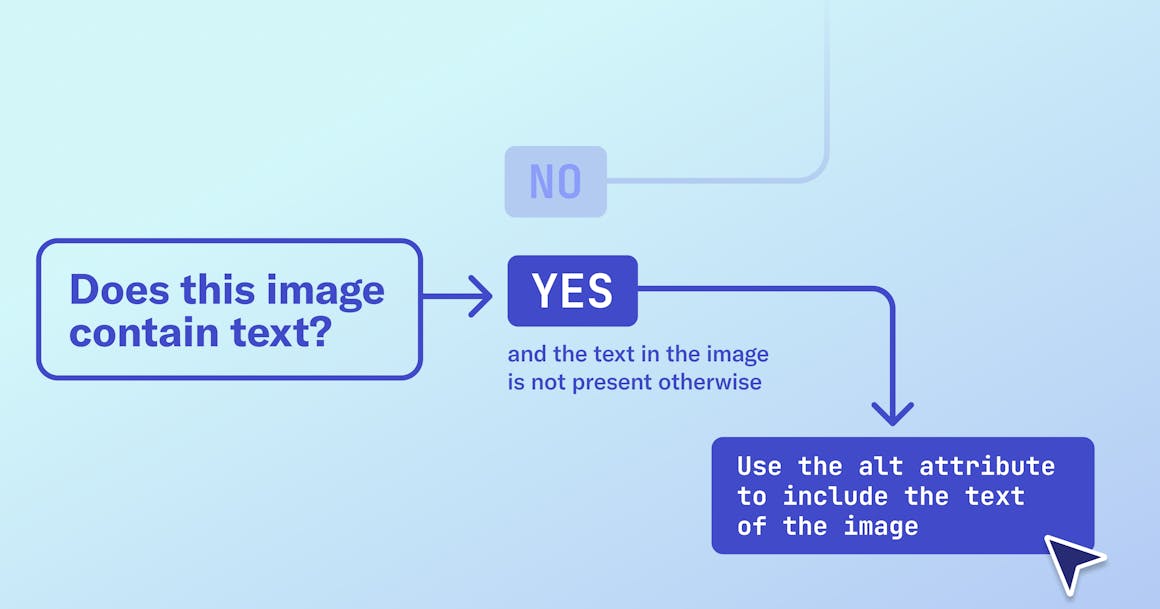 NO

Does this image contain text?

YES

and the text in the image is not present otherwise

Use the alt attribute to include the text of the image